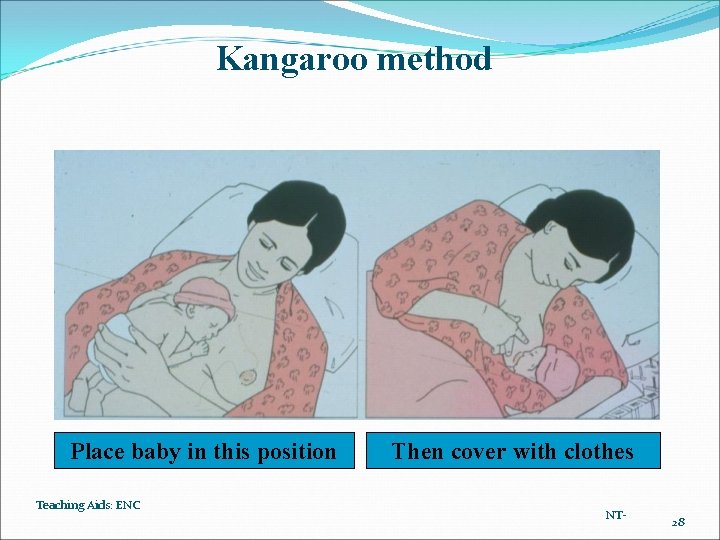 Kangaroo method

Place baby in this position

Then cover with clothes

Teaching Aids: ENC

NT-

28